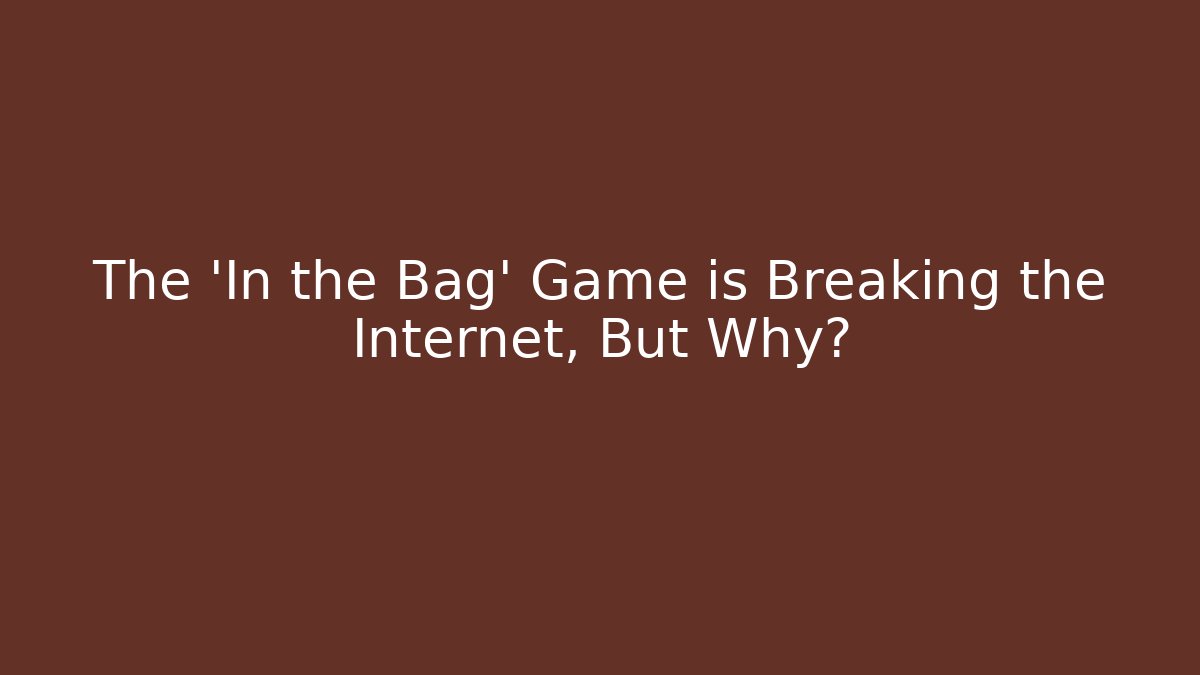 The 'In the Bag' Game is Breaking the Internet, But Why?